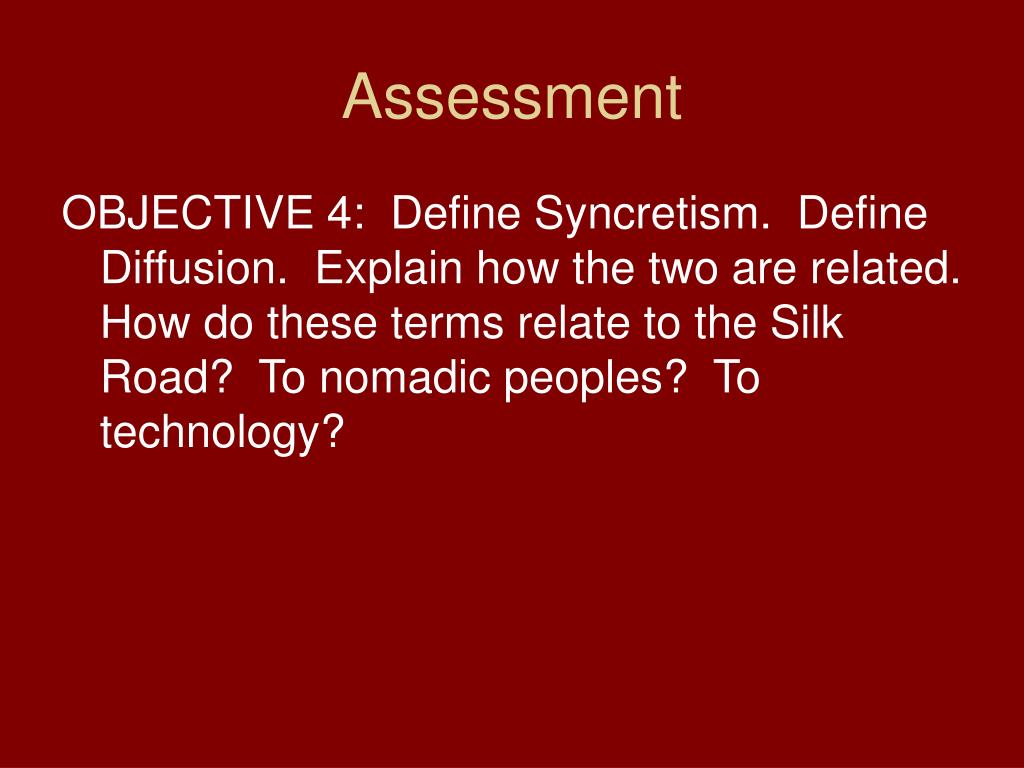 Assessment

OBJECTIVE 4: Define Syncretism. Define Diffusion. Explain how the two are related. How do these terms relate to the Silk Road? To nomadic peoples? To technology?